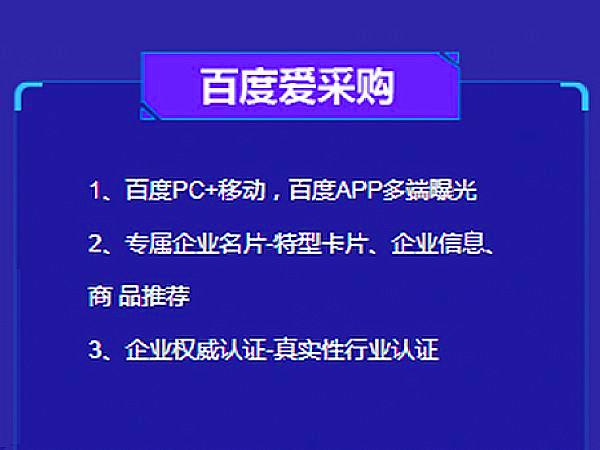 百度爱采购

1、百度PC+移动，百度APP多端曝光

2、专属企业名片-特型卡片、企业信息、商 品推荐

3、企业权威认证-真实性行业认证